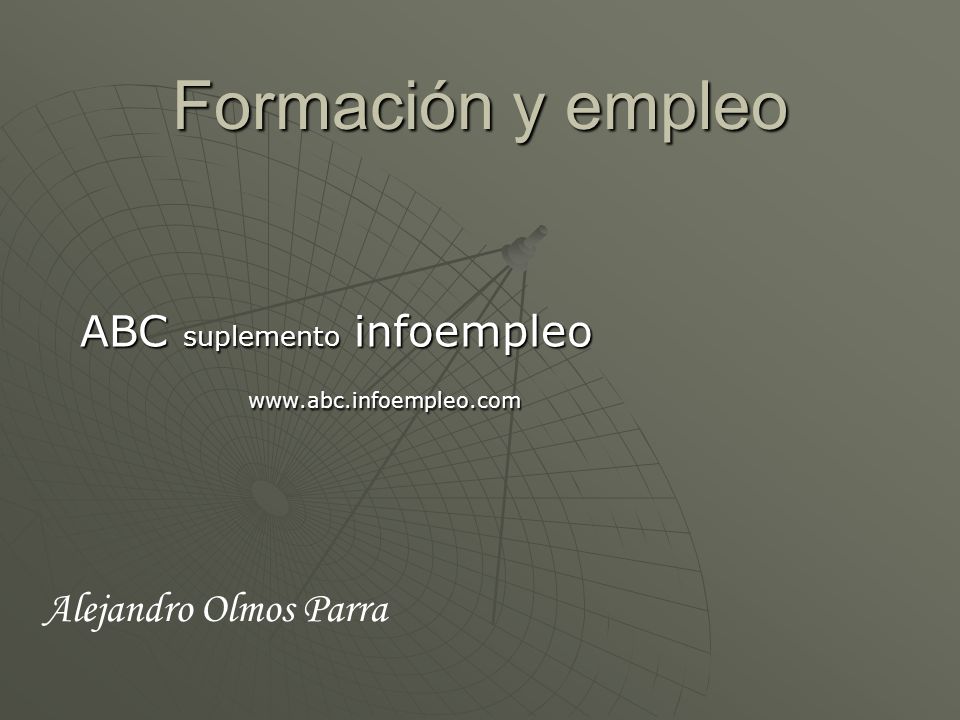 Formación y empleo

ABC suplemento infoempleo

www.abc.infoempleo.com

Alejandro Olmos Parra